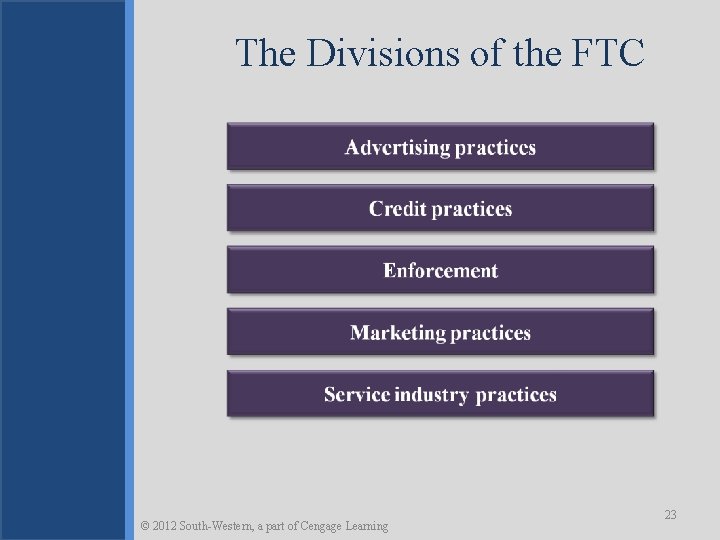 The Divisions of the FTC

Advertising practices

Credit practices

Enforcement

Marketing practices

Service industry practices

23

© 2012 South-Western, a part of Cengage Learning